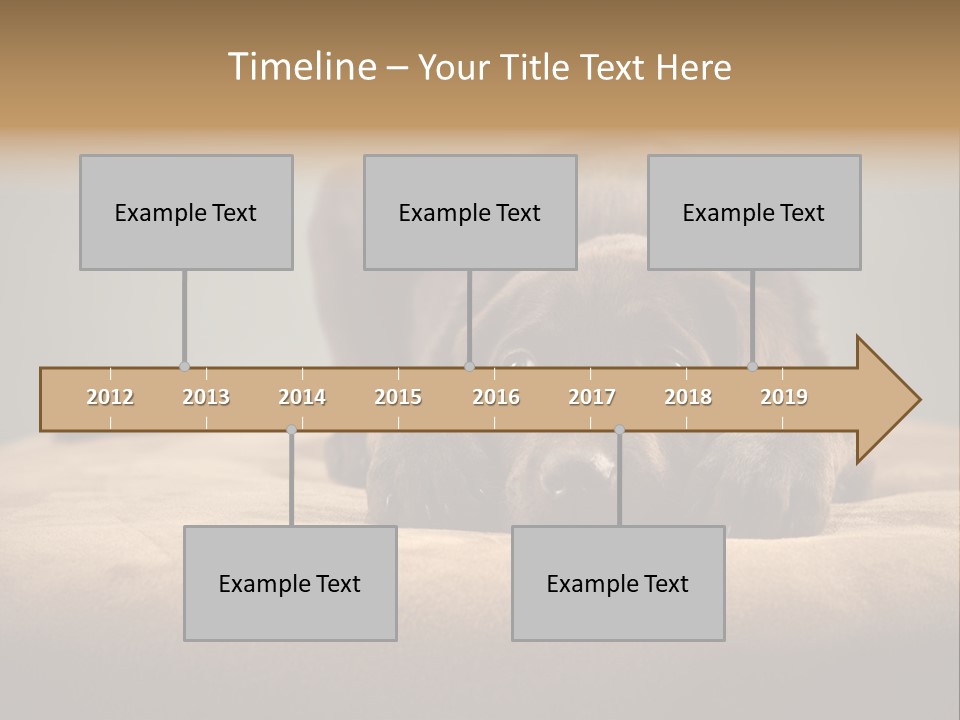 Timeline – Your Title Text Here

Example Text

Example Text

Example Text

2012 2013 2014 2015 2016 2017 2018 2019

Example Text

Example Text